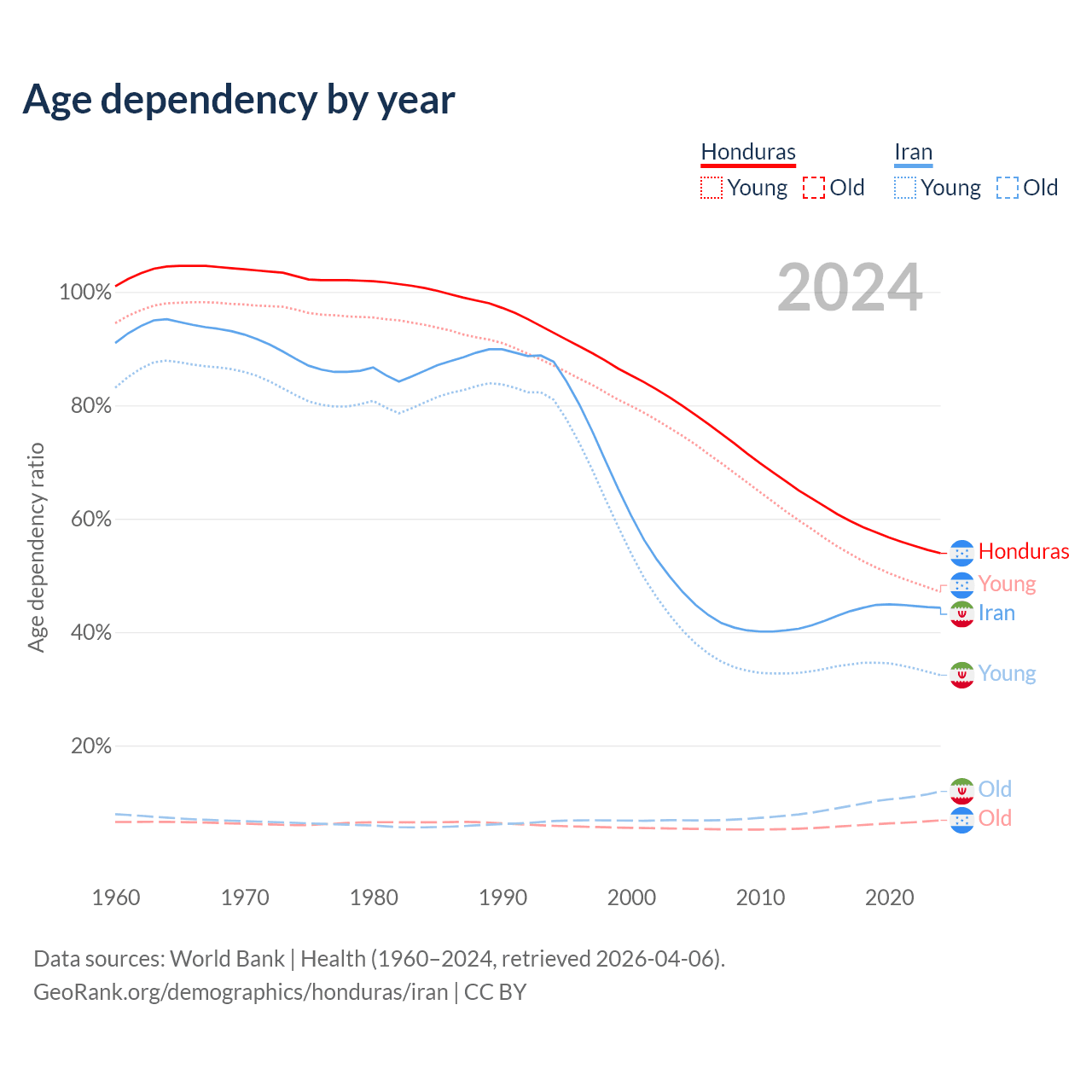 Age dependency by year

Honduras
Young Old

Iran
Young Old

2024

Age dependency ratio

100%
80%
60%
40%
20%

Honduras
Young
Iran
Young
Old
Old

1960 1970 1980 1990 2000 2010 2020

Data sources: World Bank | Health (1960–2024, retrieved 2026-04-06).
GeoRank.org/demographics/honduras/iran | CC BY